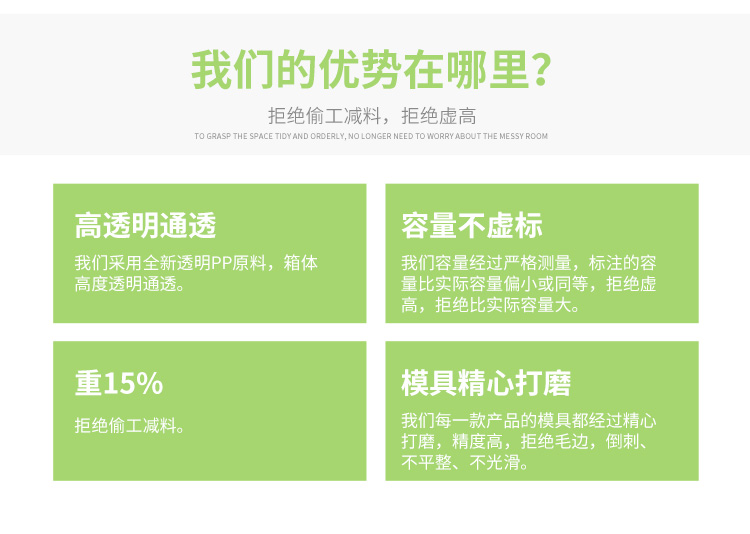 我们的优势在哪里？

拒绝偷工减料，拒绝虚高

TO GRASP THE SPACE TIDY AND ORDERLY, NO LONGER NEED TO WORRY ABOUT THE MESSY ROOM

高透明通透

我们采用全新透明PP原料，箱体高度透明通透。

容量不虚标

我们容量经过严格测量，标注的容量比实际容量偏小或同等，拒绝虚高，拒绝比实际容量大。

重15%

拒绝偷工减料。

模具精心打磨

我们每一款产品的模具都经过精心打磨，精度高，拒绝毛边，倒刺、不平整、不光滑。